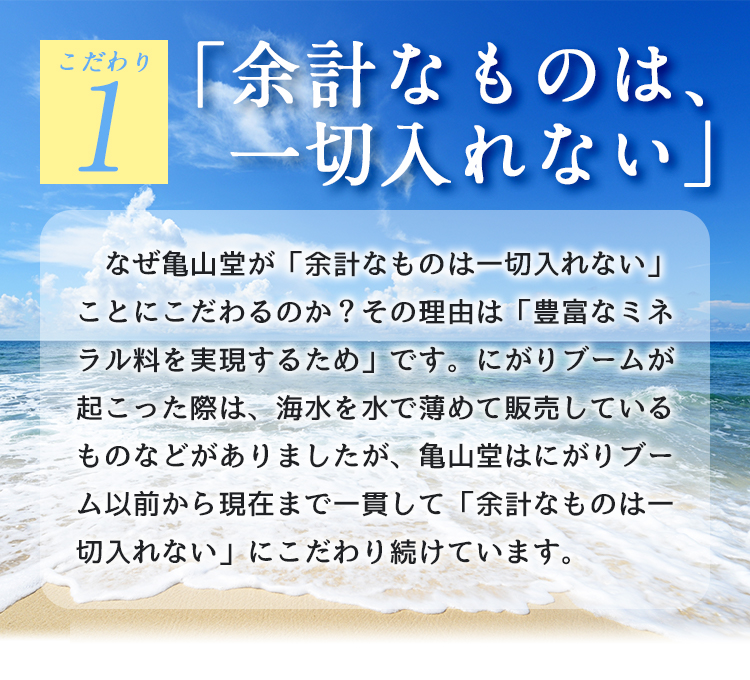 こだわり
1

「余計なものは、一切入れない」

なぜ亀山堂が「余計なものは一切入れない」ことにこだわるのか？その理由は「豊富なミネラル料を実現するため」です。にがりブームが起こった際は、海水を水で薄めて販売しているものなどがありましたが、亀山堂はにがりブーム以前から現在まで一貫して「余計なものは一切入れない」にこだわり続けています。